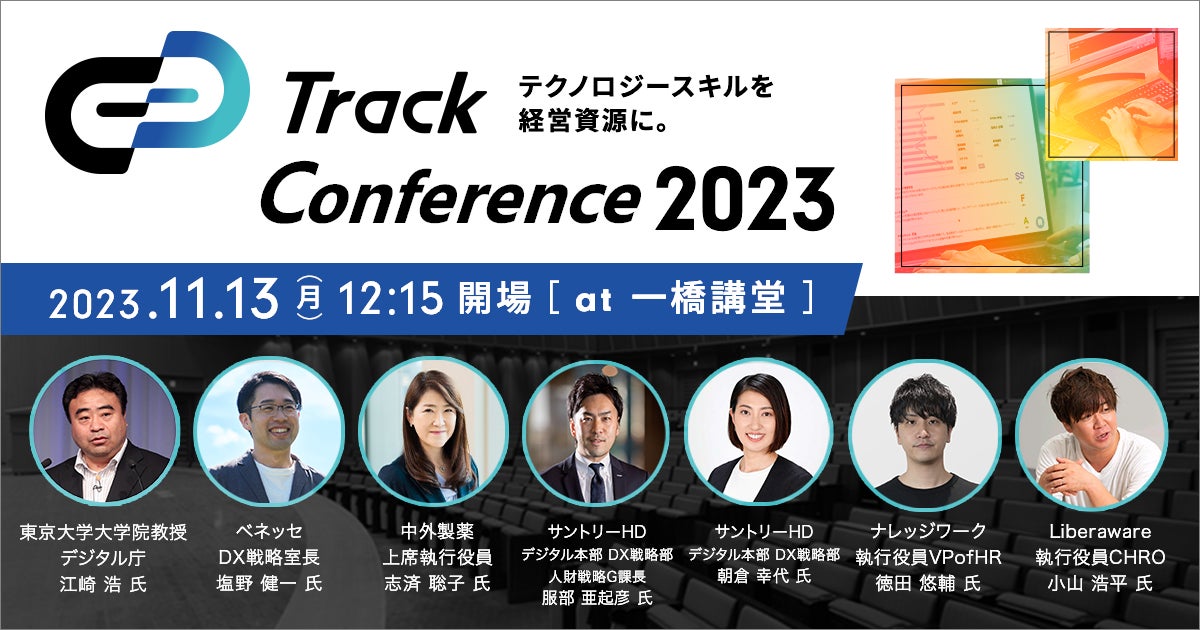 Track Conference 2023

テクノロジースキルを
経営資源に。

2023.11.13 月 12:15 開場 [ at 一橋講堂 ]

東京大学大学院教授
デジタル庁
江崎 浩 氏

ベネッセ
DX戦略室長
塩野 健一 氏

中外製薬
上席執行役員
志済 聡子 氏

サントリーHD
デジタル本部 DX戦略部
人財戦略G課長
服部 亜起彦 氏

サントリーHD
デジタル本部 DX戦略部
朝倉 幸代 氏

ナレッジワーク
執行役員VPofHR
徳田 悠輔 氏

Liberaware
執行役員CHRO
小山 浩平 氏